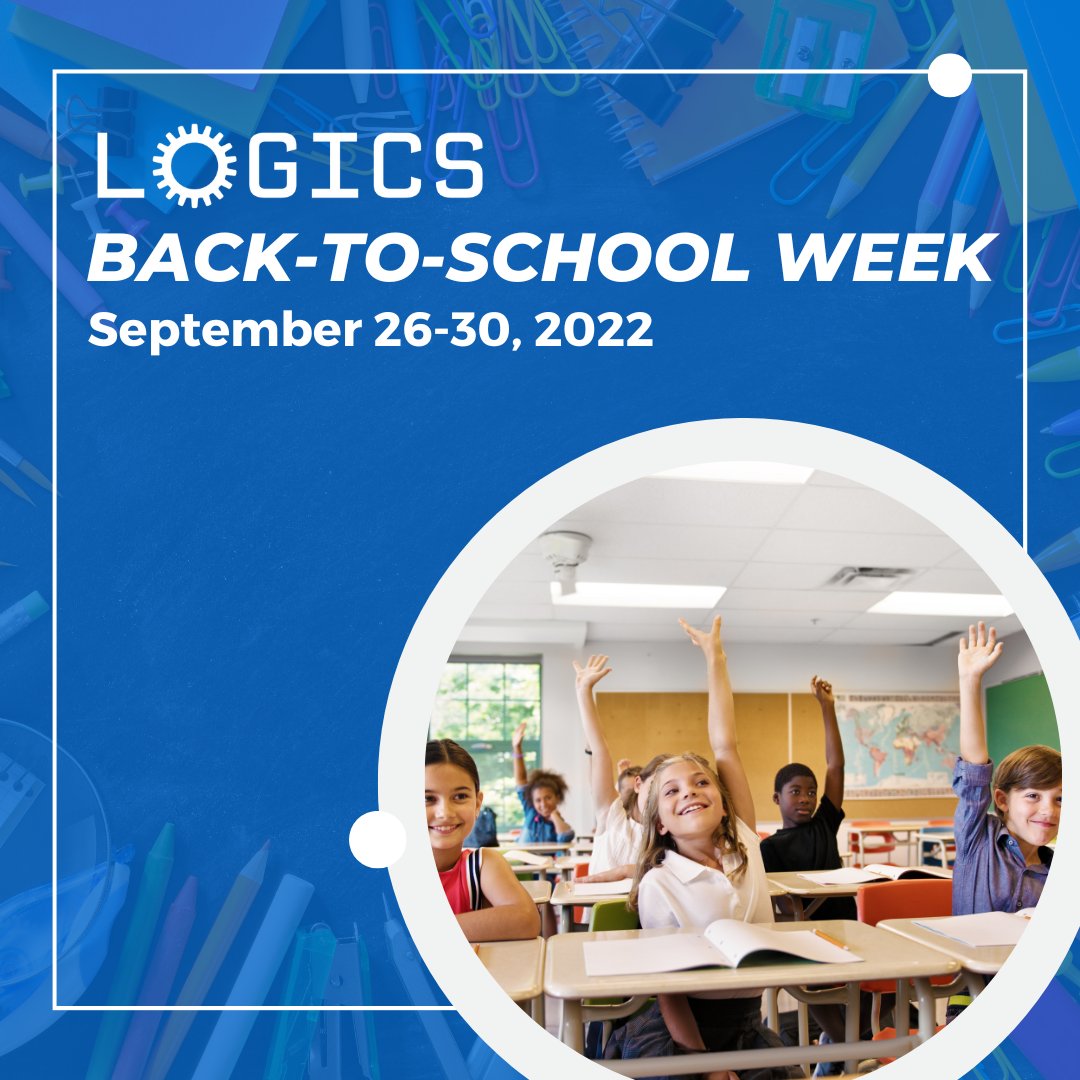 LOGICS
BACK-TO-SCHOOL WEEK
September 26-30, 2022